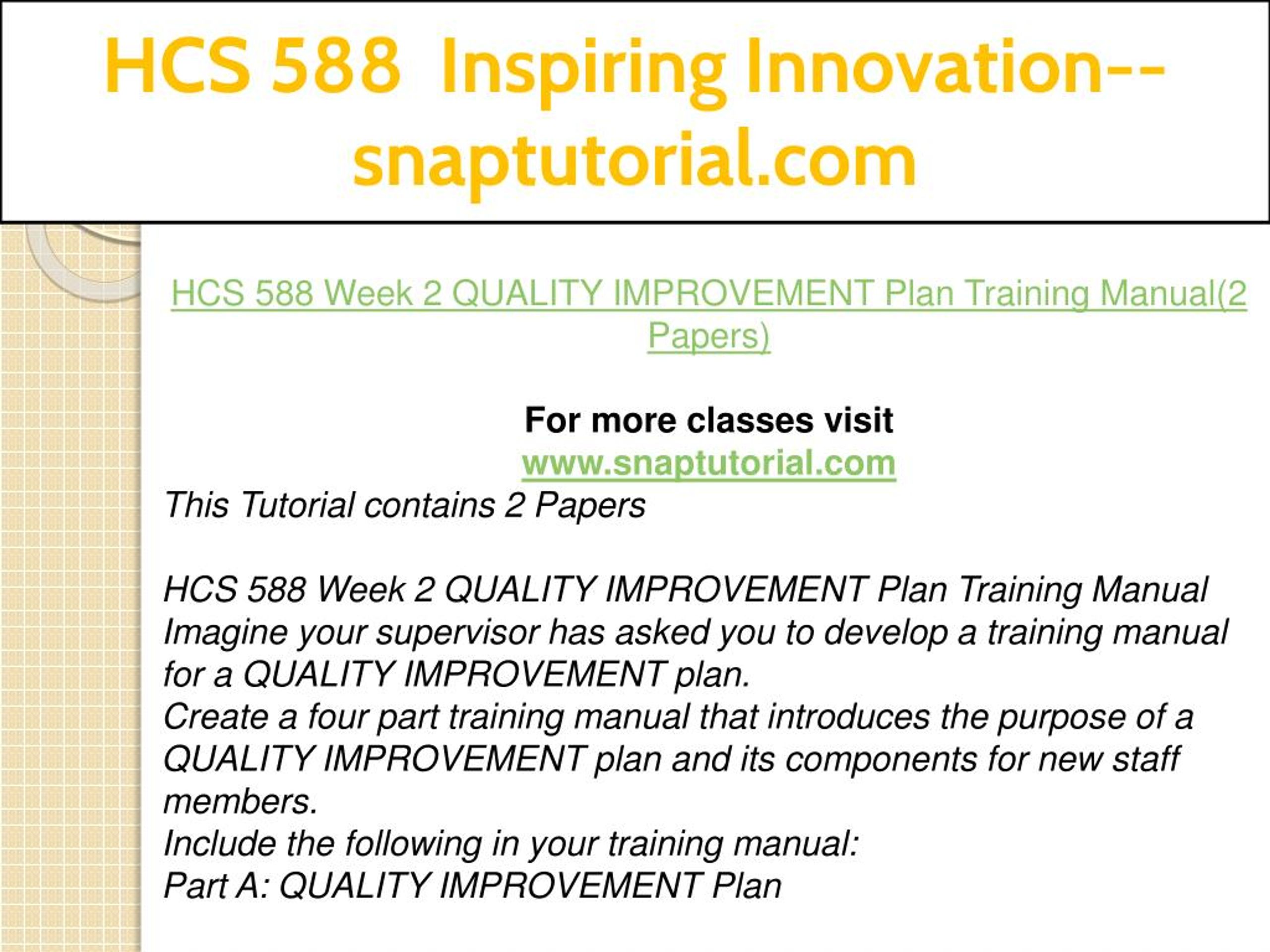 HCS 588 Inspiring Innovation--snaptutorial.com

HCS 588 Week 2 QUALITY IMPROVEMENT Plan Training Manual(2 Papers)

For more classes visit
www.snaptutorial.com
This Tutorial contains 2 Papers

HCS 588 Week 2 QUALITY IMPROVEMENT Plan Training Manual
Imagine your supervisor has asked you to develop a training manual for a QUALITY IMPROVEMENT plan.
Create a four part training manual that introduces the purpose of a QUALITY IMPROVEMENT plan and its components for new staff members.
Include the following in your training manual:
Part A: QUALITY IMPROVEMENT Plan